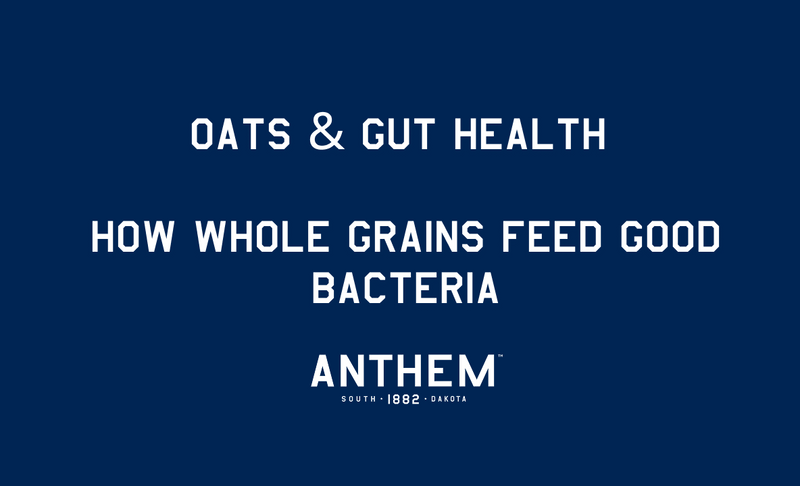 OATS & GUT HEALTH

HOW WHOLE GRAINS FEED GOOD BACTERIA

ANTHEM™
SOUTH · 1882 · DAKOTA